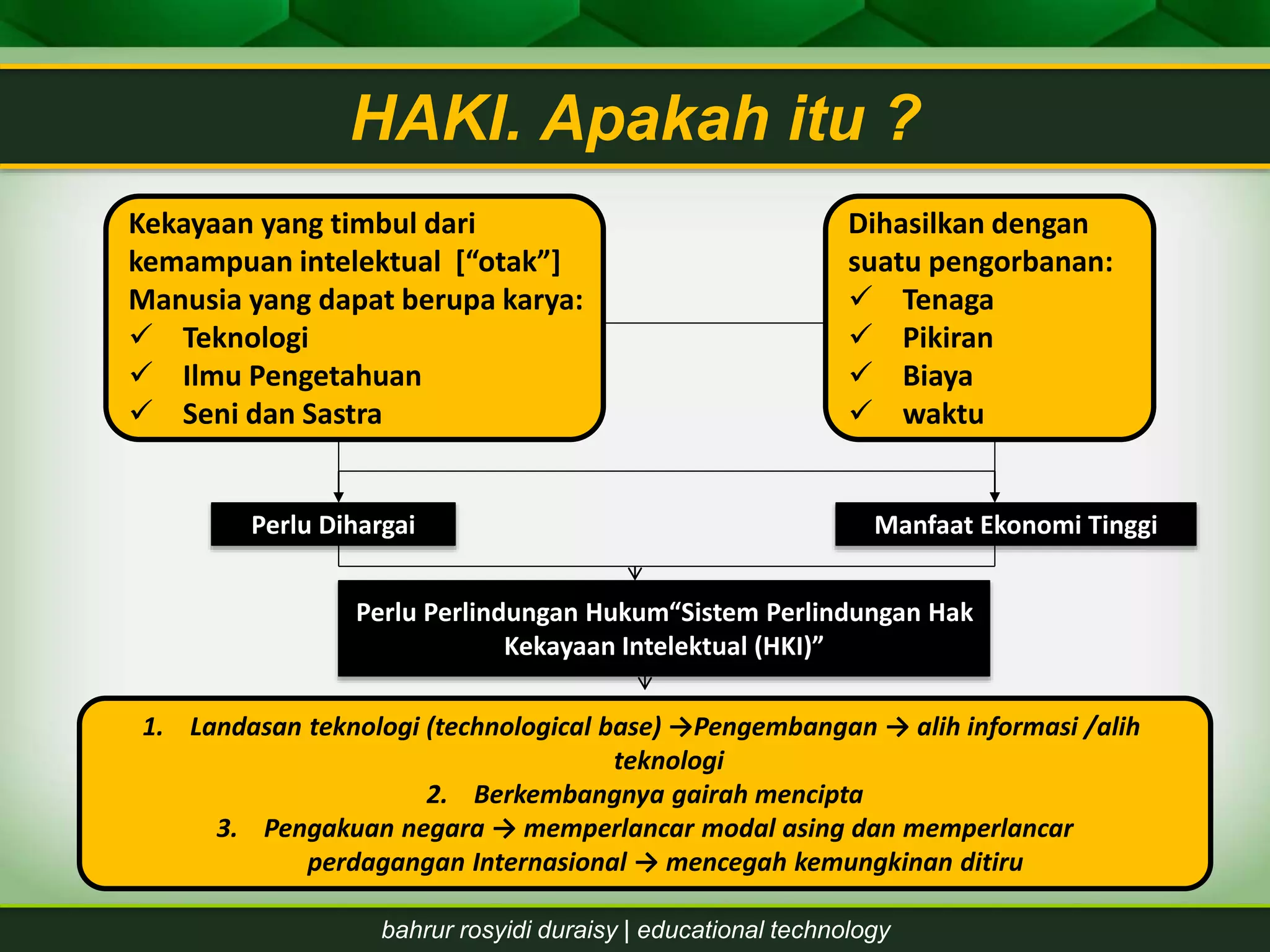 HAKI. Apakah itu ?

Kekayaan yang timbul dari kemampuan intelektual [“otak”] Manusia yang dapat berupa karya:
✓ Teknologi
✓ Ilmu Pengetahuan
✓ Seni dan Sastra

Dihasilkan dengan suatu pengorbanan:
✓ Tenaga
✓ Pikiran
✓ Biaya
✓ waktu

Perlu Dihargai

Manfaat Ekonomi Tinggi

Perlu Perlindungan Hukum“Sistem Perlindungan Hak Kekayaan Intelektual (HKI)”

1. Landasan teknologi (technological base) →Pengembangan → alih informasi /alih teknologi
2. Berkembangnya gairah mencipta
3. Pengakuan negara → memperlancar modal asing dan memperlancar perdagangan Internasional → mencegah kemungkinan ditiru

bahrur rosyidi duraisy | educational technology